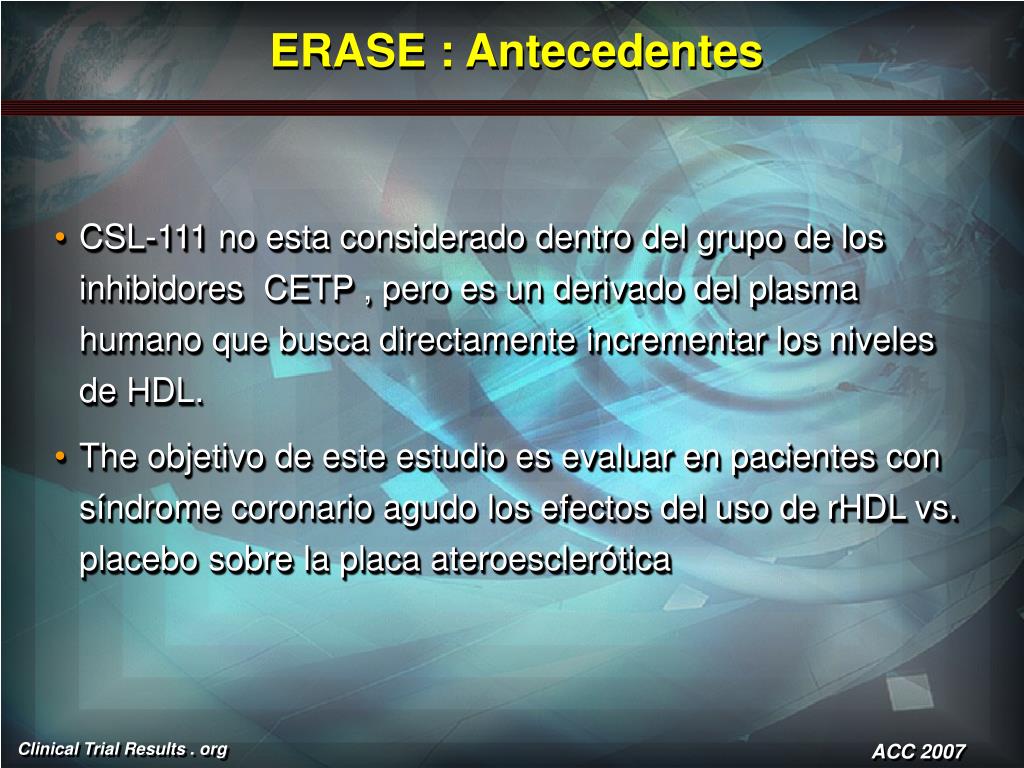 ERASE : Antecedentes

• CSL-111 no esta considerado dentro del grupo de los inhibidores CETP , pero es un derivado del plasma humano que busca directamente incrementar los niveles de HDL.

• The objetivo de este estudio es evaluar en pacientes con síndrome coronario agudo los efectos del uso de rHDL vs. placebo sobre la placa ateroesclerótica

Clinical Trial Results . org

ACC 2007